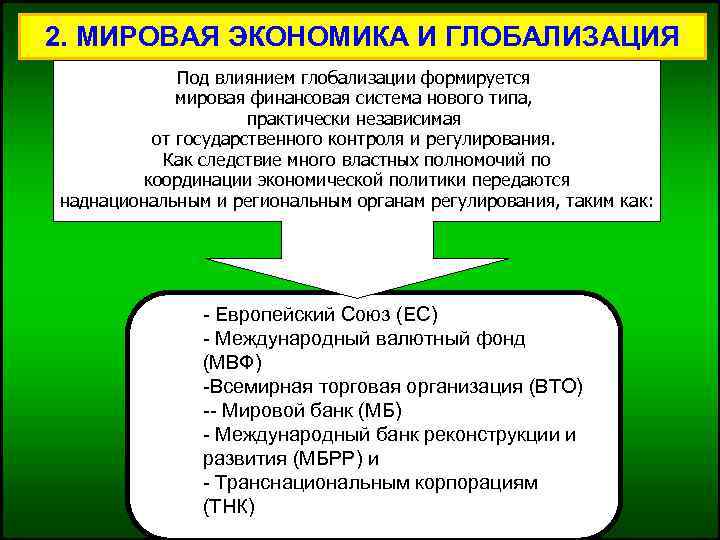 2. МИРОВАЯ ЭКОНОМИКА И ГЛОБАЛИЗАЦИЯ

Под влиянием глобализации формируется мировая финансовая система нового типа, практически независимая от государственного контроля и регулирования. Как следствие много властных полномочий по координации экономической политики передаются наднациональным и региональным органам регулирования, таким как:

- Европейский Союз (ЕС)
- Международный валютный фонд (МВФ)
-Всемирная торговая организация (ВТО)
-- Мировой банк (МБ)
- Международный банк реконструкции и развития (МБРР) и
- Транснациональным корпорациям (ТНК)